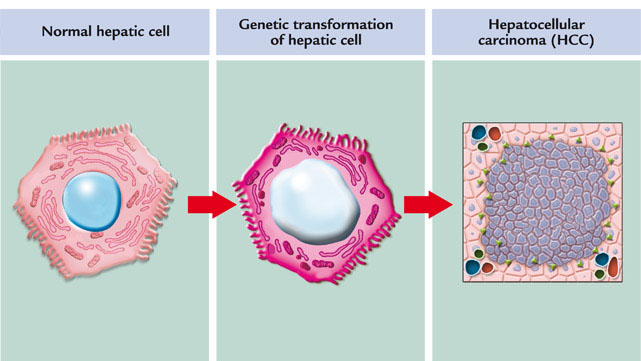 Normal hepatic cell

Genetic transformation of hepatic cell

Hepatocellular carcinoma (HCC)